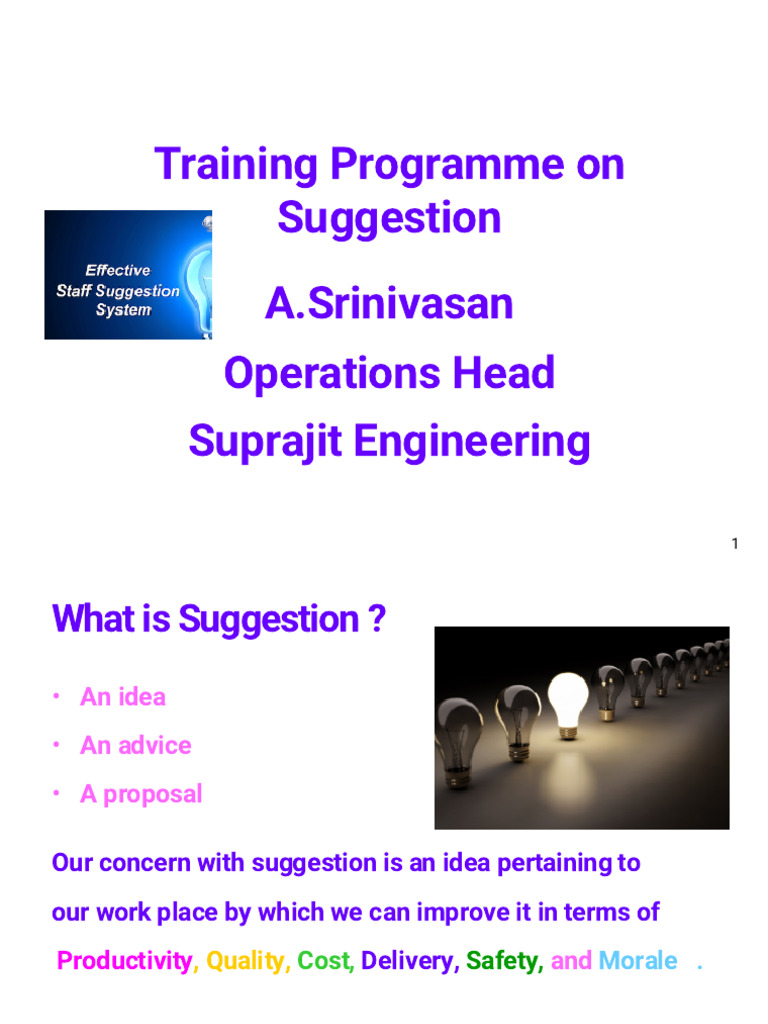 Training Programme on Suggestion

Effective Staff Suggestion System

A.Srinivasan

Operations Head

Suprajit Engineering

1

What is Suggestion ?

• An idea
• An advice
• A proposal

Our concern with suggestion is an idea pertaining to our work place by which we can improve it in terms of Productivity, Quality, Cost, Delivery, Safety, and Morale .